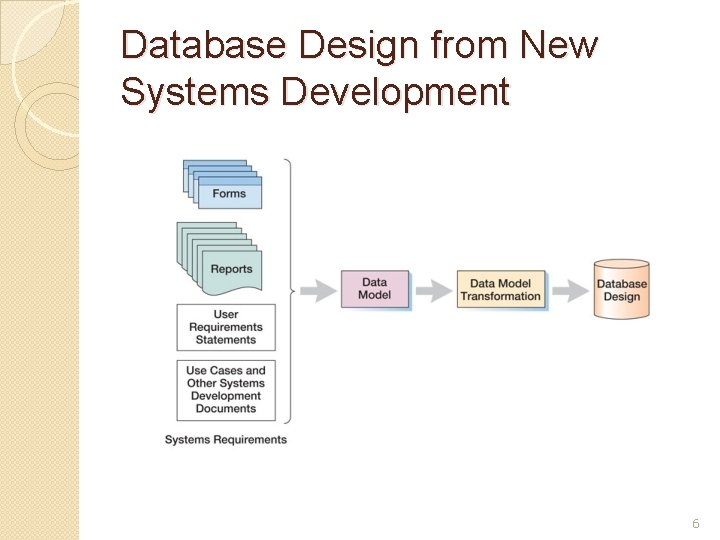 Database Design from New Systems Development

Forms

Reports

User Requirements Statements

Use Cases and Other Systems Development Documents

Systems Requirements

Data Model

Data Model Transformation

Database Design

6